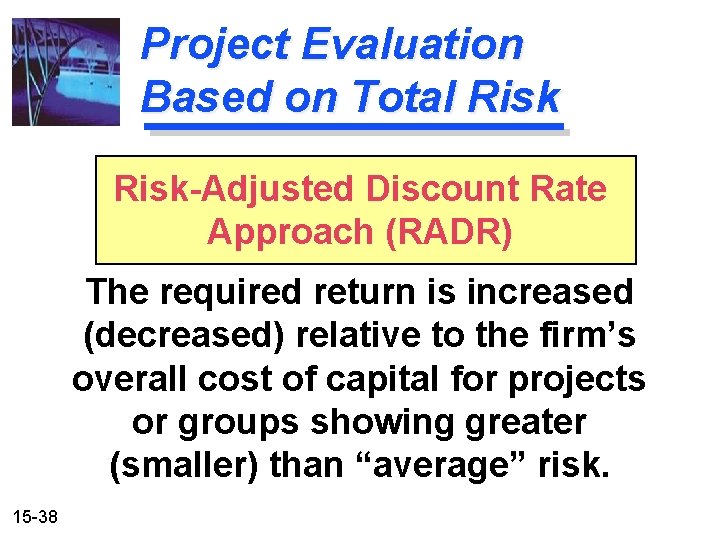 Project Evaluation Based on Total Risk

Risk-Adjusted Discount Rate Approach (RADR)

The required return is increased (decreased) relative to the firm’s overall cost of capital for projects or groups showing greater (smaller) than “average” risk.

15-38